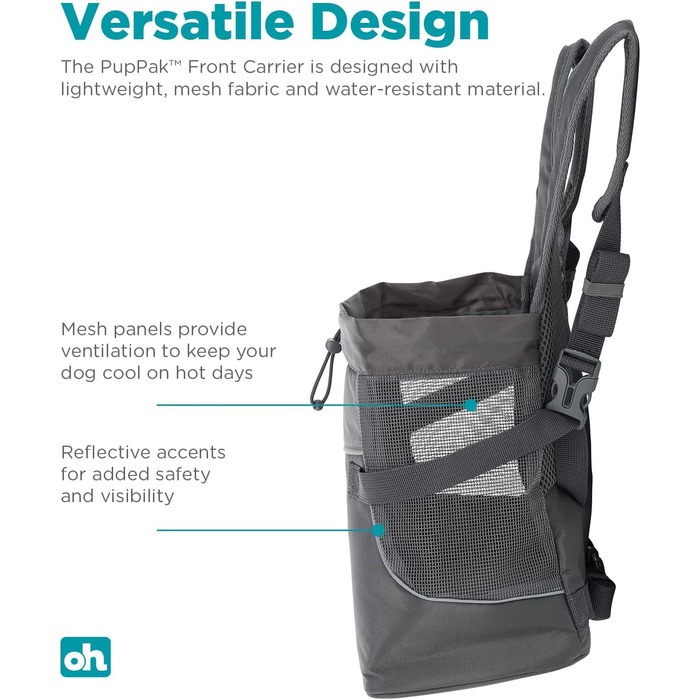 Versatile Design

The PupPak™ Front Carrier is designed with lightweight, mesh fabric and water-resistant material.

Mesh panels provide ventilation to keep your dog cool on hot days

Reflective accents for added safety and visibility

oh